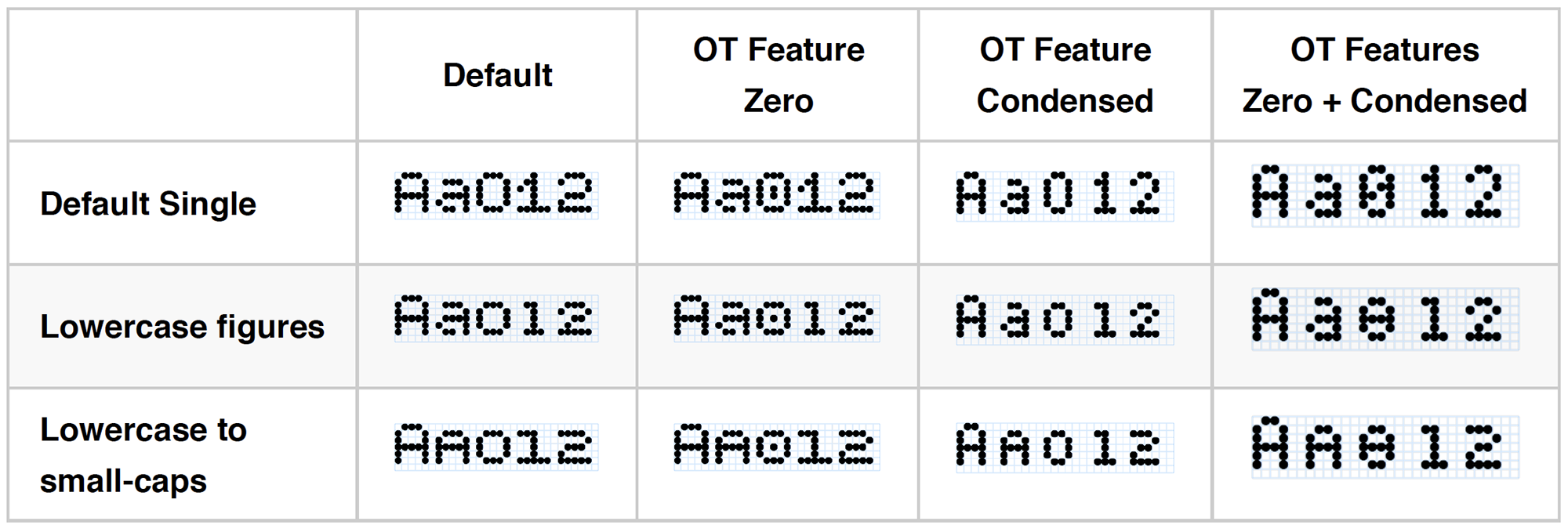 | | Default | OT Feature Zero | OT Feature Condensed | OT Features Zero + Condensed |
|---|---|---|---|---|
| Default Single | Aa012 | Aa012 | Aa012 | Aa012 |
| Lowercase figures | Aa012 | Aa012 | Aa012 | Aa012 |
| Lowercase to small-caps | AA012 | AA012 | AA012 | AA012 |